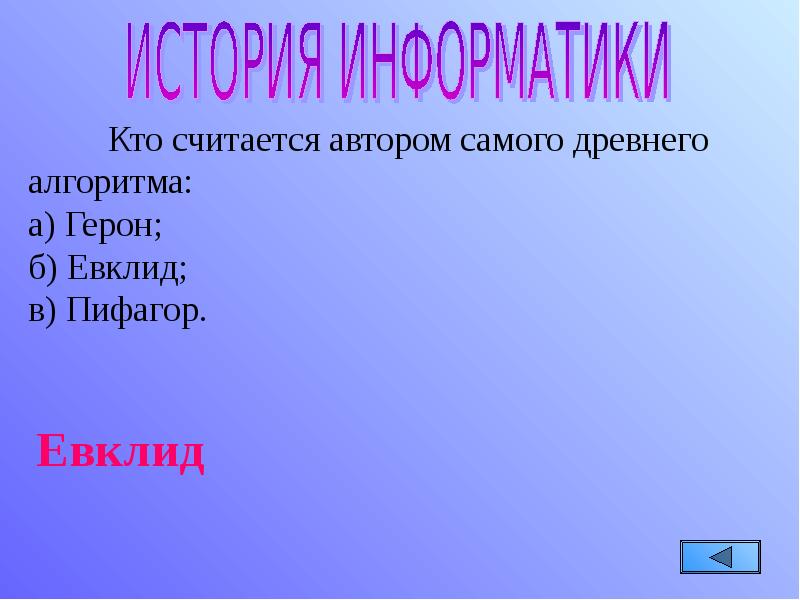 ИСТОРИЯ ИНФОРМАТИКИ

Кто считается автором самого древнего алгоритма:
а) Герон;
б) Евклид;
в) Пифагор.

Евклид